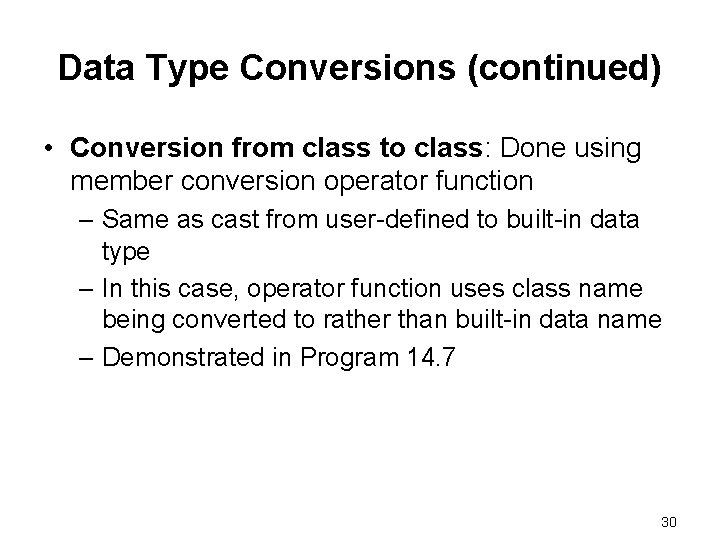 Data Type Conversions (continued)

• Conversion from class to class: Done using member conversion operator function

– Same as cast from user-defined to built-in data type

– In this case, operator function uses class name being converted to rather than built-in data name

– Demonstrated in Program 14.7

30